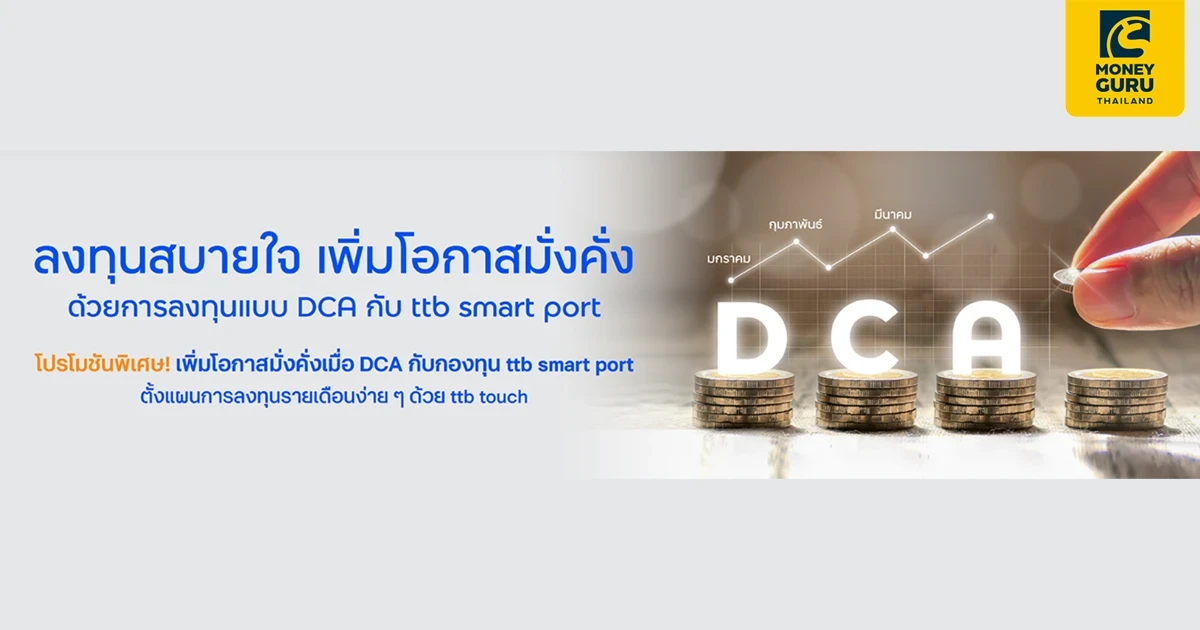 MONEY GURU THAILAND

ลงทุนสบายใจ เพิ่มโอกาสมั่งคั่ง
ด้วยการลงทุนแบบ DCA กับ ttb smart port

โปรโมชันพิเศษ! เพิ่มโอกาสมั่งคั่งเมื่อ DCA กับกองทุน ttb smart port
ตั้งแผนการลงทุนรายเดือนง่าย ๆ ด้วย ttb touch

มกราคม
กุมภาพันธ์
มีนาคม

DCA